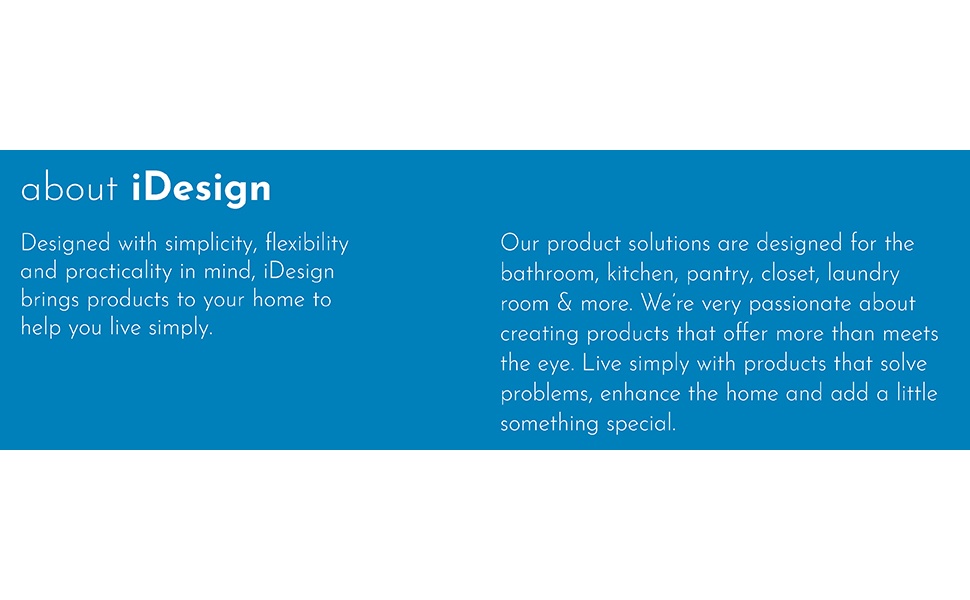 about iDesign

Designed with simplicity, flexibility and practicality in mind, iDesign brings products to your home to help you live simply.

Our product solutions are designed for the bathroom, kitchen, pantry, closet, laundry room & more. We're very passionate about creating products that offer more than meets the eye. Live simply with products that solve problems, enhance the home and add a little something special.